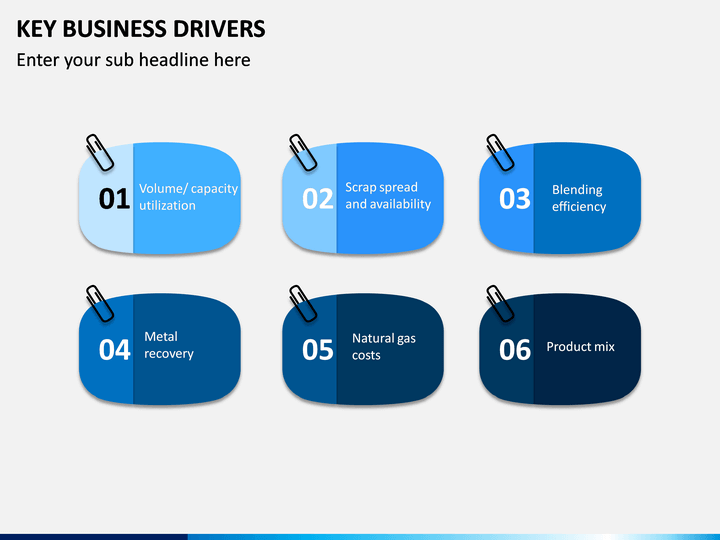 KEY BUSINESS DRIVERS

Enter your sub headline here

01 Volume/ capacity utilization

02 Scrap spread and availability

03 Blending efficiency

04 Metal recovery

05 Natural gas costs

06 Product mix